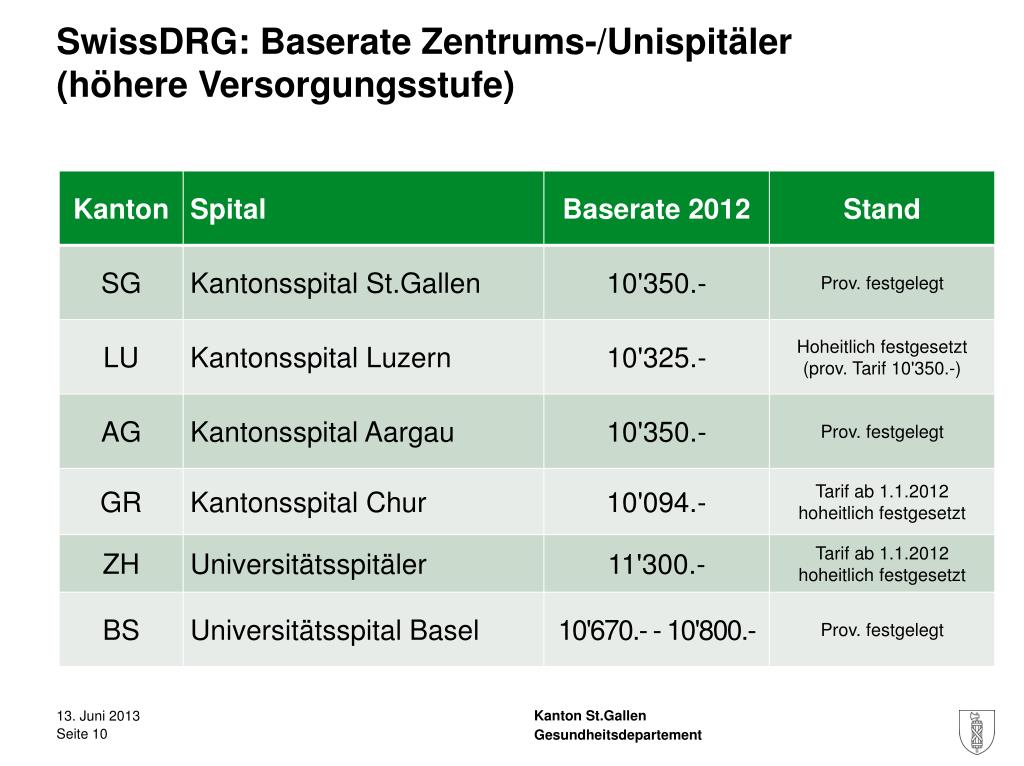 SwissDRG: Baserate Zentrums-/Unispitäler (höhere Versorgungsstufe)

| Kanton | Spital | Baserate 2012 | Stand |
|---|---|---|---|
| SG | Kantonsspital St.Gallen | 10'350.- | Prov. festgelegt |
| LU | Kantonsspital Luzern | 10'325.- | Hoheitlich festgesetzt (prov. Tarif 10'350.-) |
| AG | Kantonsspital Aargau | 10'350.- | Prov. festgelegt |
| GR | Kantonsspital Chur | 10'094.- | Tarif ab 1.1.2012 hoheitlich festgesetzt |
| ZH | Universitätsspitäler | 11'300.- | Tarif ab 1.1.2012 hoheitlich festgesetzt |
| BS | Universitätsspital Basel | 10'670.- - 10'800.- | Prov. festgelegt |

13. Juni 2013
Seite 10

Kanton St.Gallen
Gesundheitsdepartement